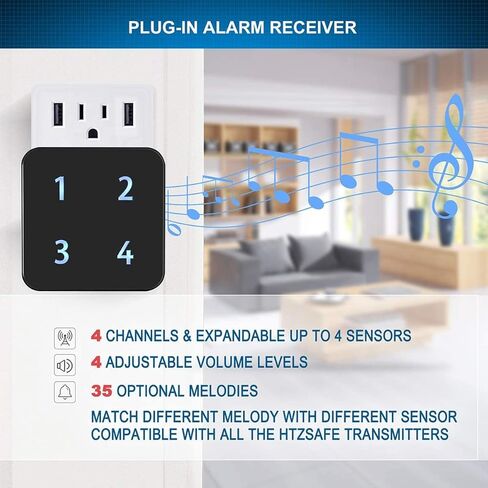 PLUG-IN ALARM RECEIVER

1 2
3 4

4 CHANNELS & EXPANDABLE UP TO 4 SENSORS
4 ADJUSTABLE VOLUME LEVELS
35 OPTIONAL MELODIES
MATCH DIFFERENT MELODY WITH DIFFERENT SENSOR
COMPATIBLE WITH ALL THE HTZSAFE TRANSMITTERS